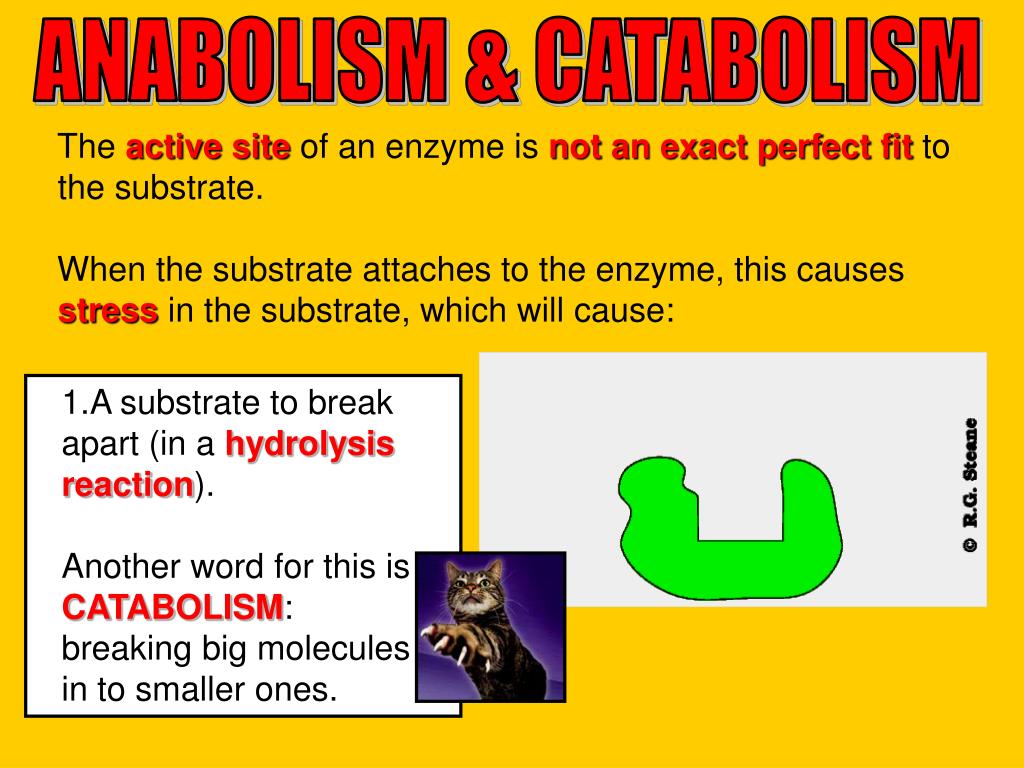 ANABOLISM & CATABOLISM

The active site of an enzyme is not an exact perfect fit to the substrate.

When the substrate attaches to the enzyme, this causes stress in the substrate, which will cause:

1.A substrate to break apart (in a hydrolysis reaction).

Another word for this is CATABOLISM: breaking big molecules in to smaller ones.

© R.G. Steane